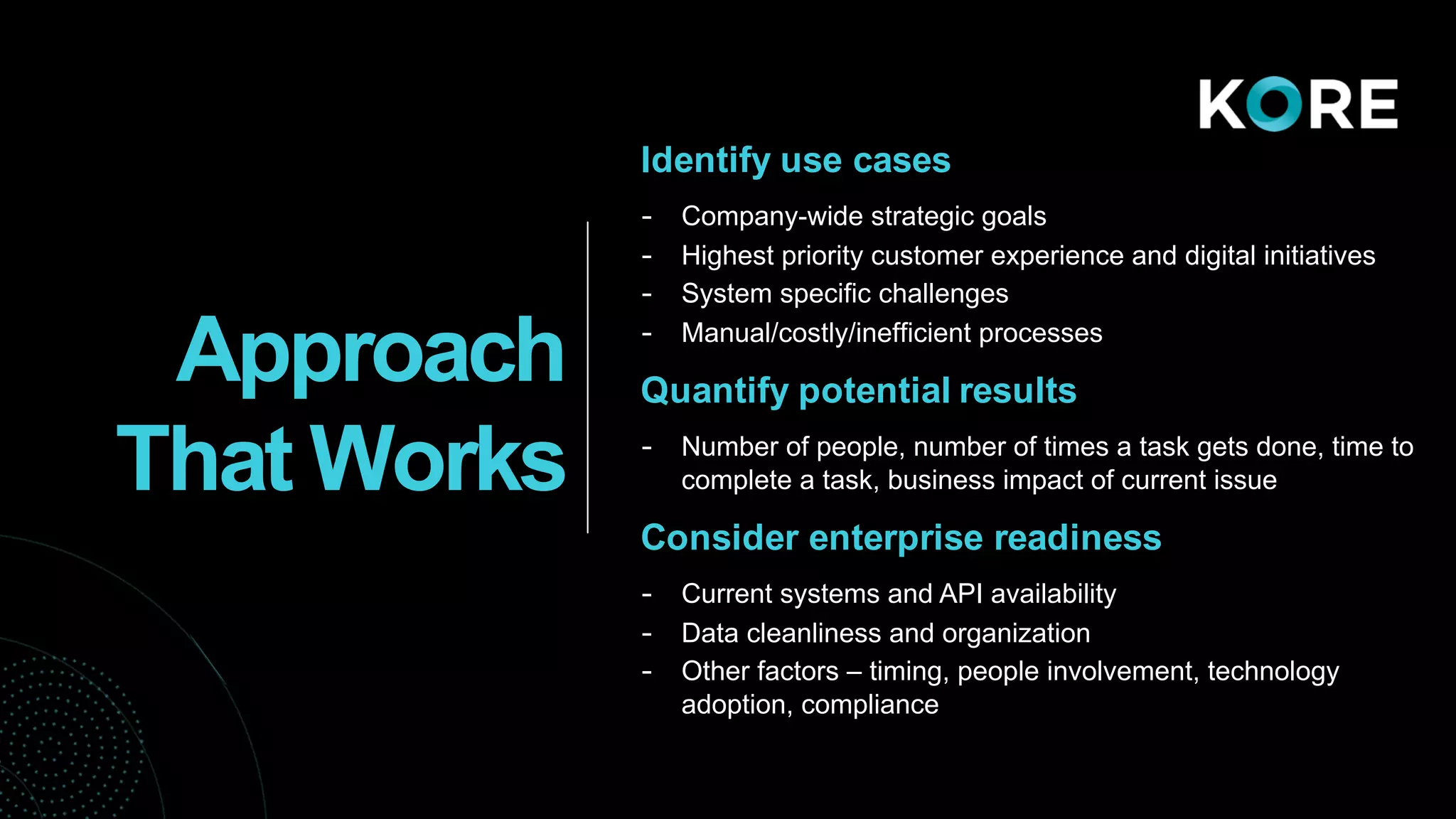 KORE

Approach That Works

Identify use cases

- Company-wide strategic goals
- Highest priority customer experience and digital initiatives
- System specific challenges
- Manual/costly/inefficient processes

Quantify potential results

- Number of people, number of times a task gets done, time to complete a task, business impact of current issue

Consider enterprise readiness

- Current systems and API availability
- Data cleanliness and organization
- Other factors – timing, people involvement, technology adoption, compliance